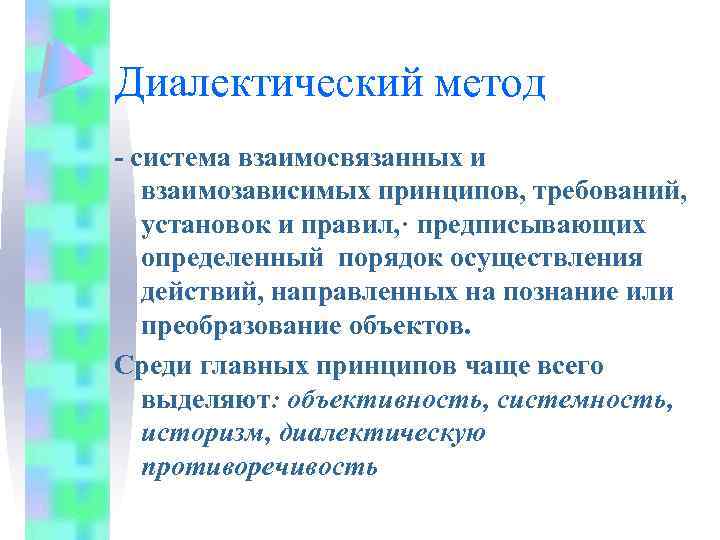 Диалектический метод

- система взаимосвязанных и взаимозависимых принципов, требований, установок и правил,· предписывающих определенный порядок осуществления действий, направленных на познание или преобразование объектов.

Среди главных принципов чаще всего выделяют: объективность, системность, историзм, диалектическую противоречивость